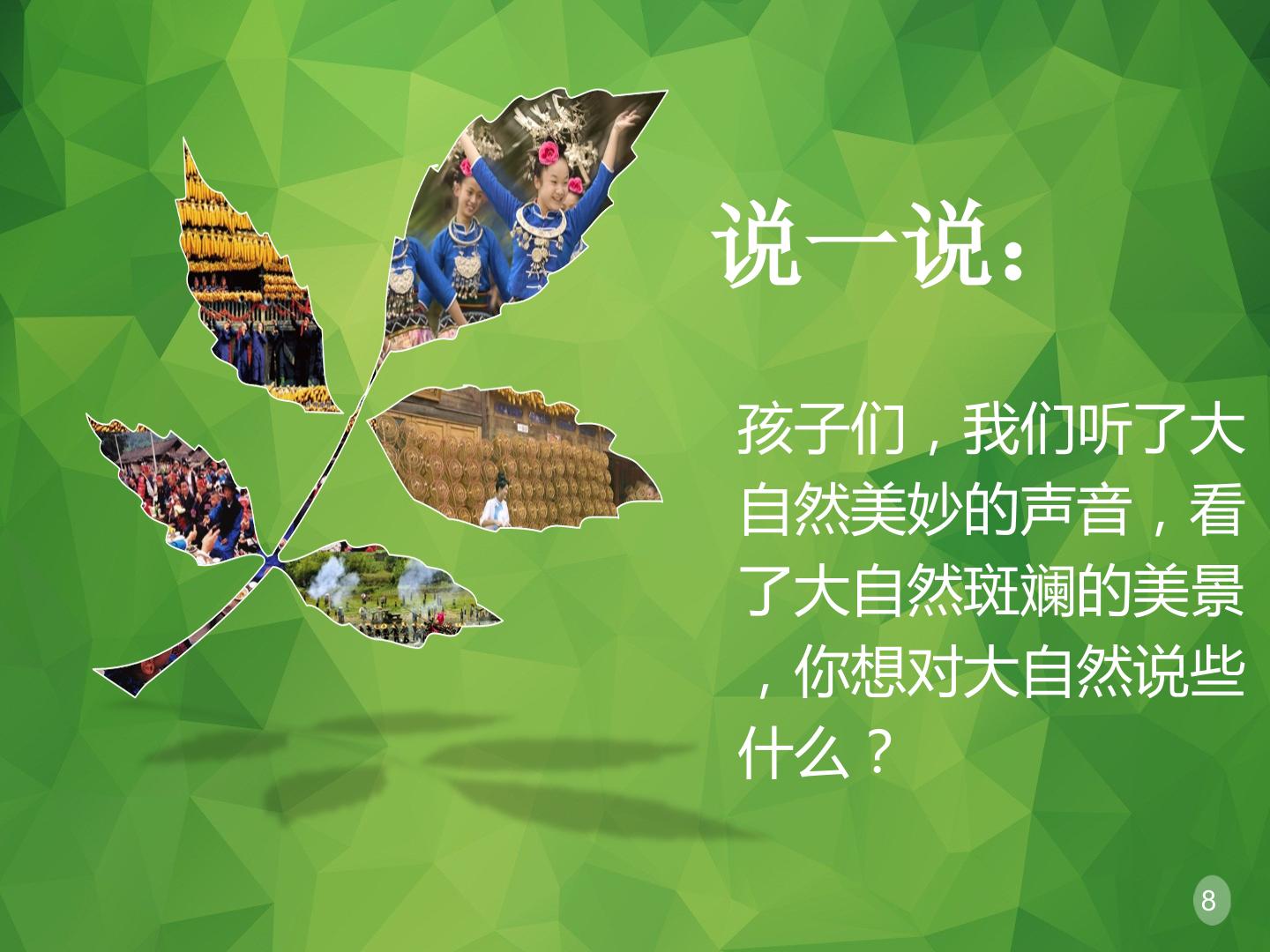 说一说：

孩子们，我们听了大自然美妙的声音，看了大自然斑斓的美景，你想对大自然说些什么？

8